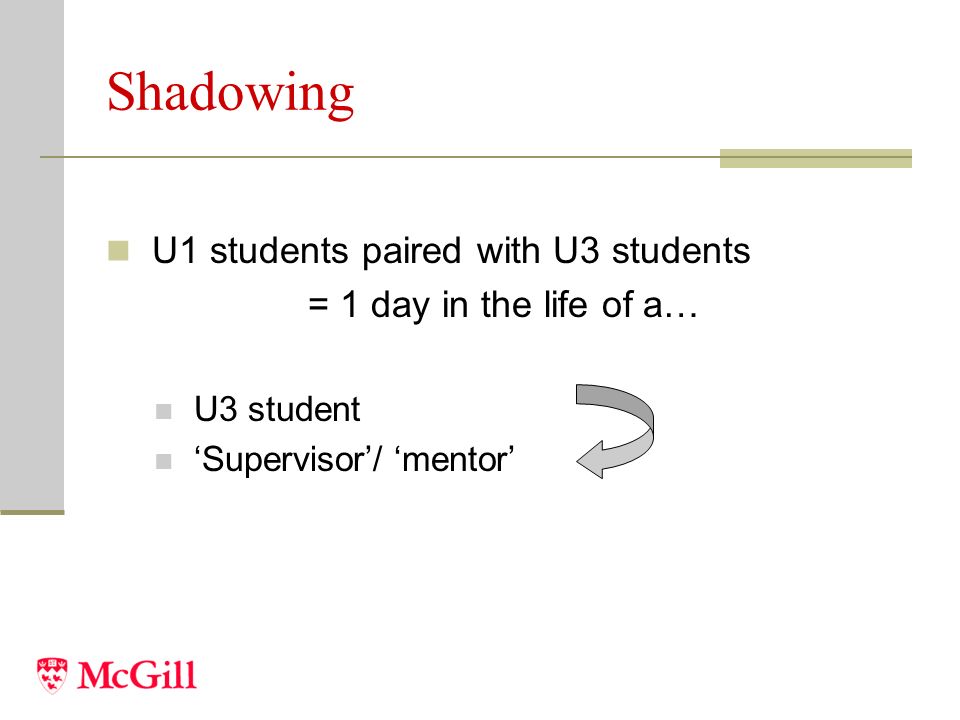 Shadowing

U1 students paired with U3 students
= 1 day in the life of a…

U3 student

‘Supervisor’/ ‘mentor’

McGill